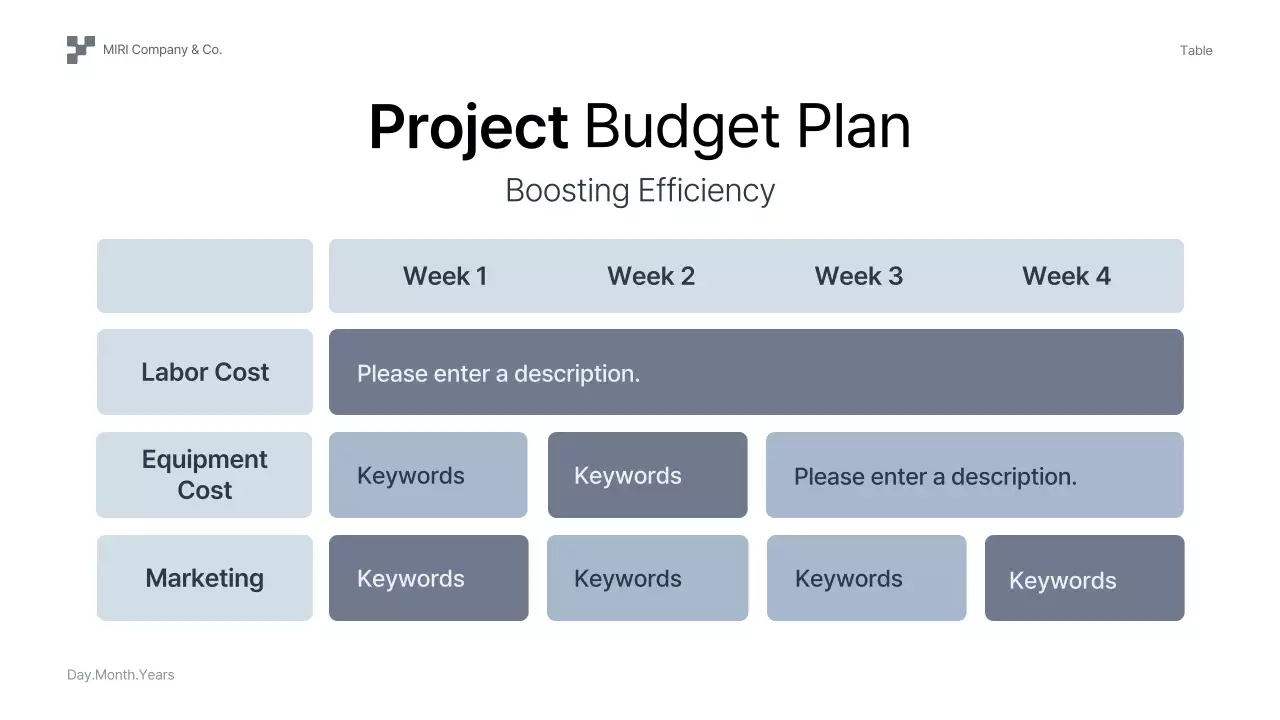 MIRI Company & Co.

Table

Project Budget Plan

Boosting Efficiency

| | Week 1 | Week 2 | Week 3 | Week 4 |
|---|---|---|---|---|
| Labor Cost | Please enter a description. | | | |
| Equipment Cost | Keywords | Keywords | Please enter a description. | |
| Marketing | Keywords | Keywords | Keywords | Keywords |

Day.Month.Years